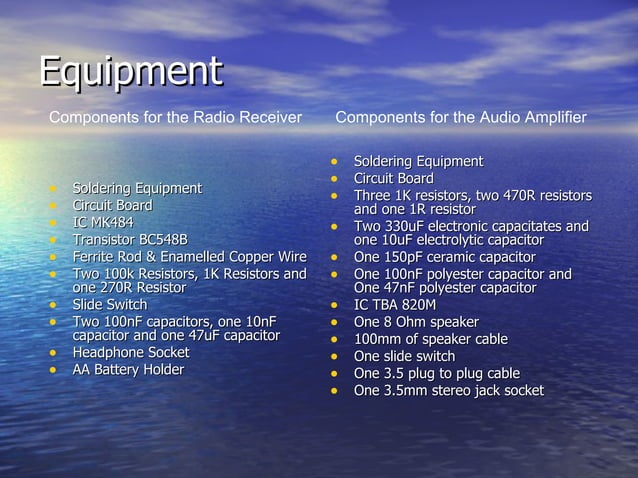 Equipment

Components for the Radio Receiver

- Soldering Equipment
- Circuit Board
- IC MK484
- Transistor BC548B
- Ferrite Rod & Enamelled Copper Wire
- Two 100k Resistors, 1K Resistors and one 270R Resistor
- Slide Switch
- Two 100nF capacitors, one 10nF capacitor and one 47uF capacitor
- Headphone Socket
- AA Battery Holder

Components for the Audio Amplifier

- Soldering Equipment
- Circuit Board
- Three 1K resistors, two 470R resistors and one 1R resistor
- Two 330uF electronic capacitates and one 10uF electrolytic capacitor
- One 150pF ceramic capacitor
- One 100nF polyester capacitor and One 47nF polyester capacitor
- IC TBA 820M
- One 8 Ohm speaker
- 100mm of speaker cable
- One slide switch
- One 3.5 plug to plug cable
- One 3.5mm stereo jack socket